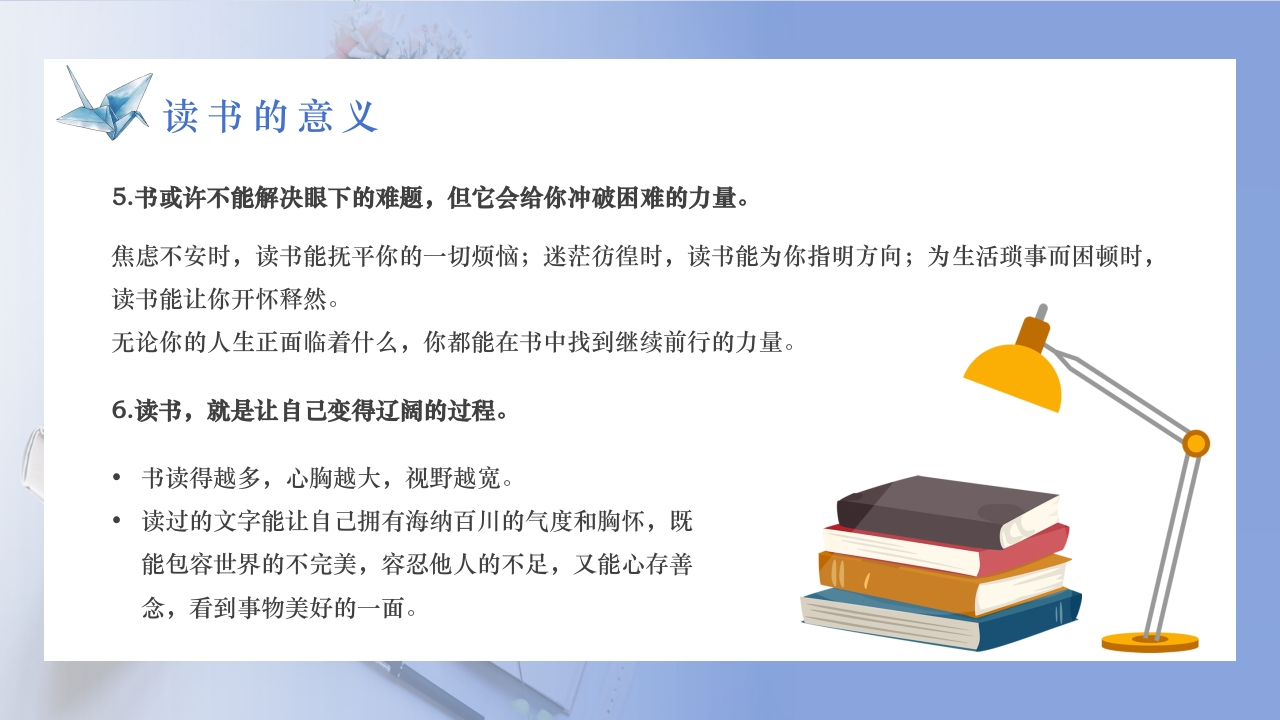 读书的意义

5.书或许不能解决眼下的难题，但它会给你冲破困难的力量。

焦虑不安时，读书能抚平你的一切烦恼；迷茫彷徨时，读书能为你指明方向；为生活琐事而困顿时，读书能让你开怀释然。
无论你的人生正面临着什么，你都能在书中找到继续前行的力量。

6.读书，就是让自己变得辽阔的过程。

• 书读得越多，心胸越大，视野越宽。
• 读过的文字能让自己拥有海纳百川的气度和胸怀，既能包容世界的不完美，容忍他人的不足，又能心存善念，看到事物美好的一面。